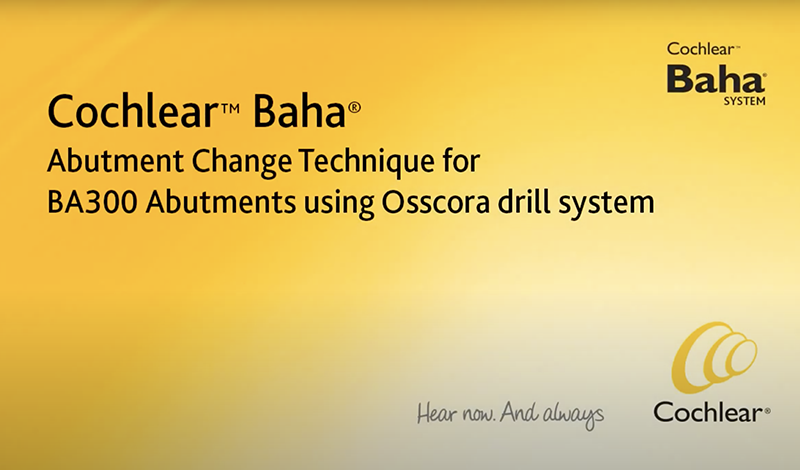 Cochlear™
Baha®
SYSTEM

Cochlear™ Baha®
Abutment Change Technique for BA300 Abutments using Osscora drill system

Hear now. And always

Cochlear®